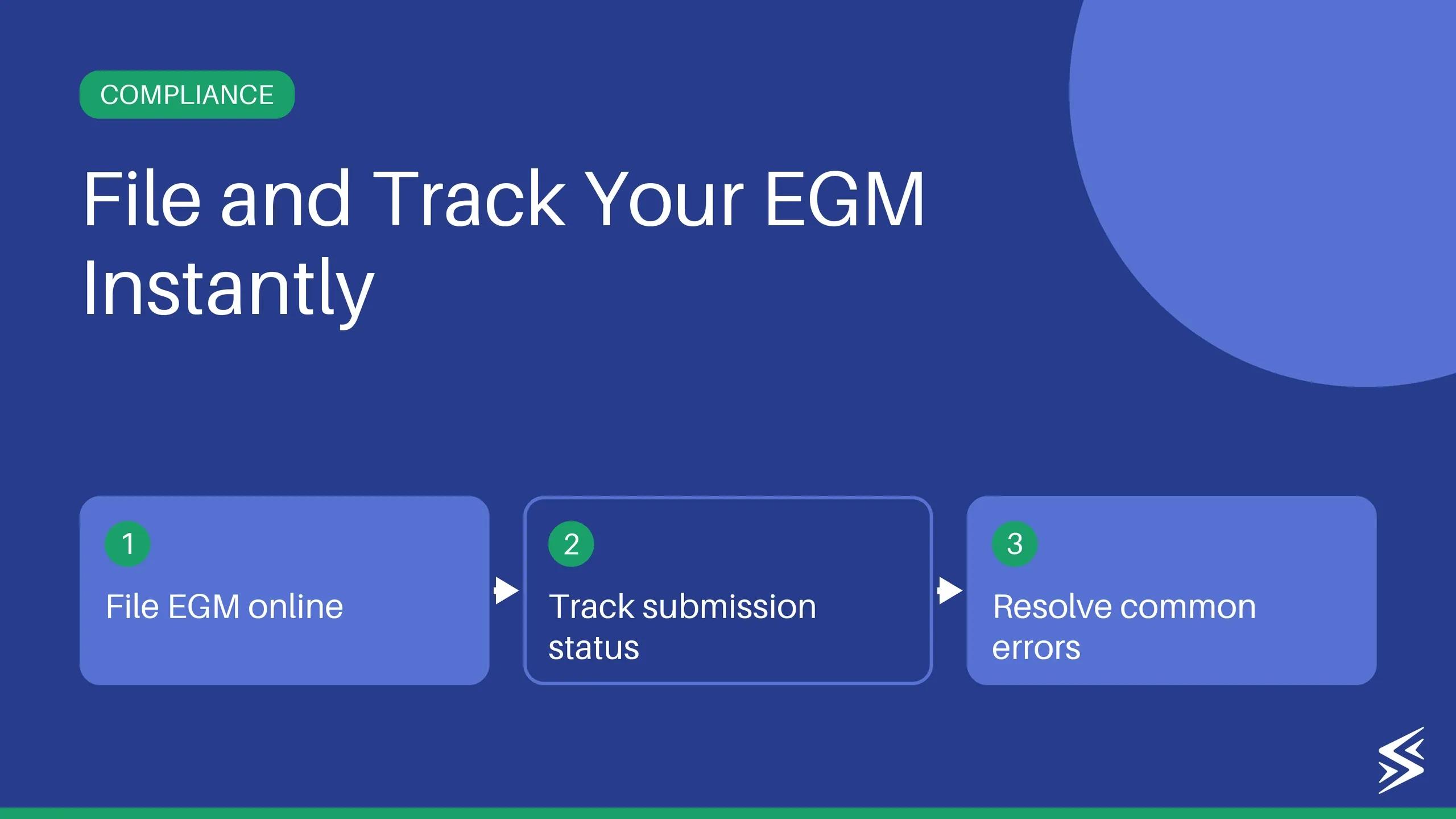 COMPLIANCE

File and Track Your EGM Instantly

1
File EGM online

2
Track submission status

3
Resolve common errors